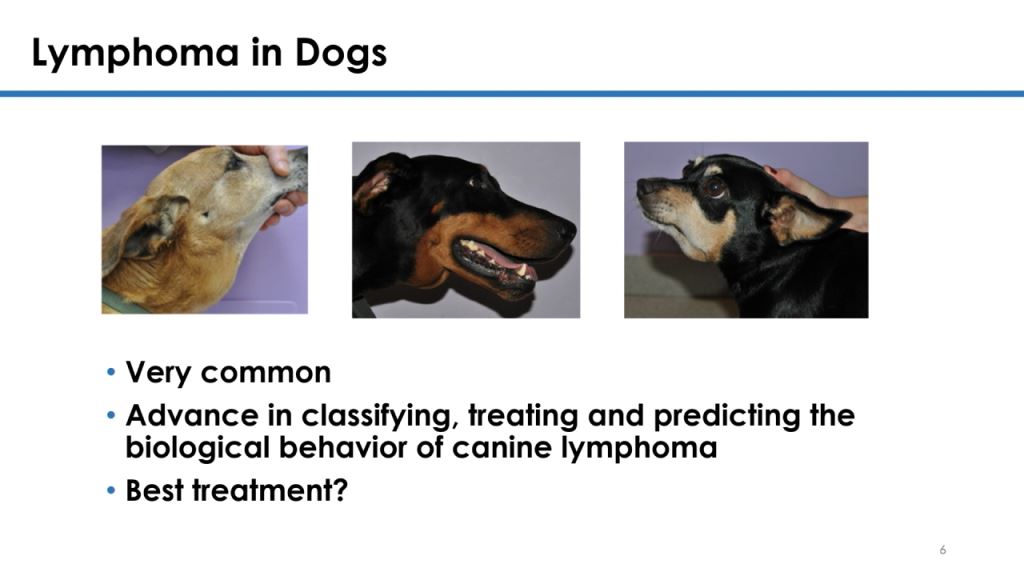 Lymphoma in Dogs

• Very common
• Advance in classifying, treating and predicting the biological behavior of canine lymphoma
• Best treatment?

6